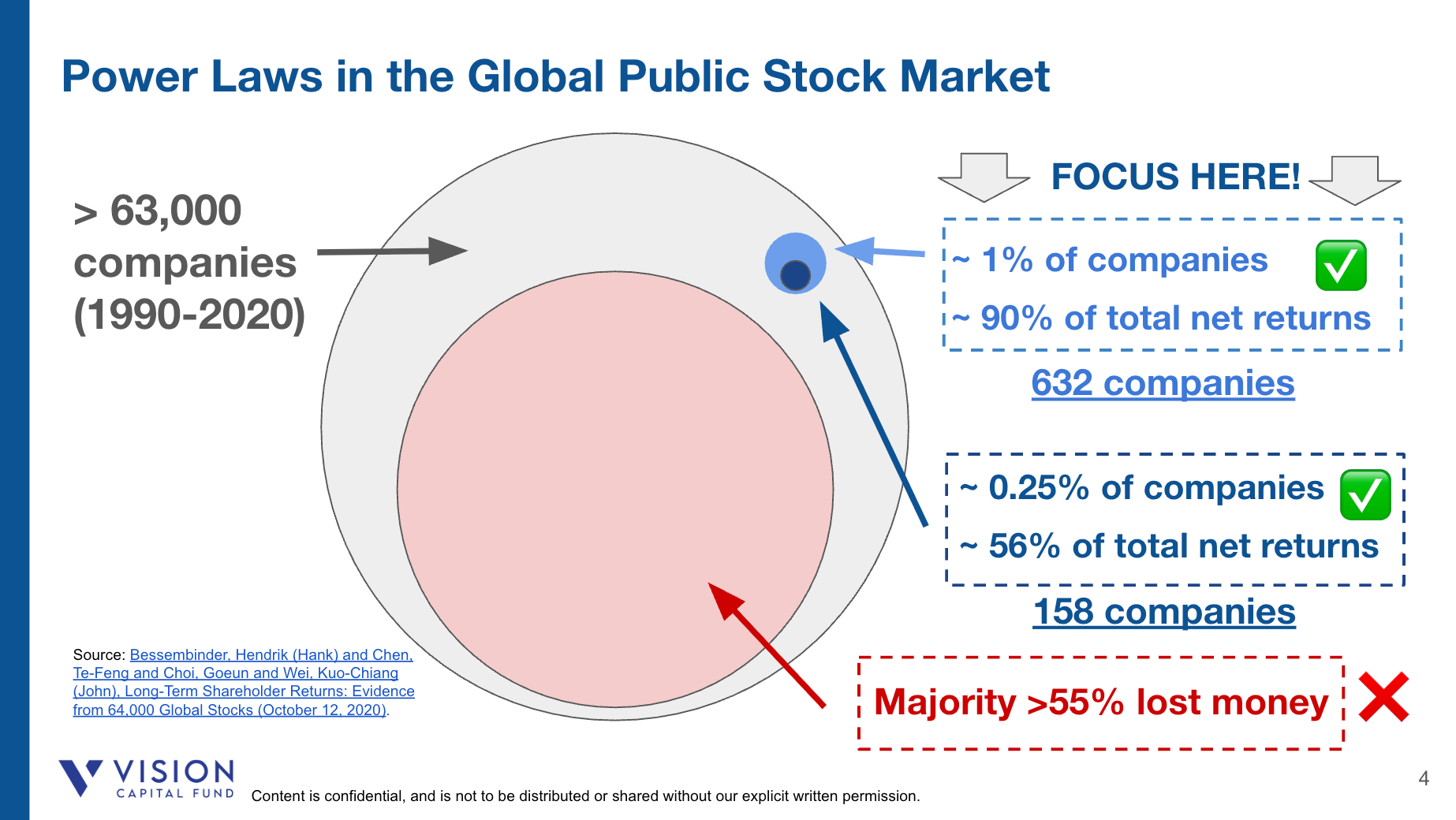 Power Laws in the Global Public Stock Market

> 63,000 companies (1990-2020)

FOCUS HERE!

~ 1% of companies ✅
~ 90% of total net returns

632 companies

~ 0.25% of companies ✅
~ 56% of total net returns

158 companies

Majority >55% lost money ❌

Source: Bessembinder, Hendrik (Hank) and Chen, Te-Feng and Choi, Goeun and Wei, Kuo-Chiang (John), Long-Term Shareholder Returns: Evidence from 64,000 Global Stocks (October 12, 2020).

VISION CAPITAL FUND

Content is confidential, and is not to be distributed or shared without our explicit written permission.

4